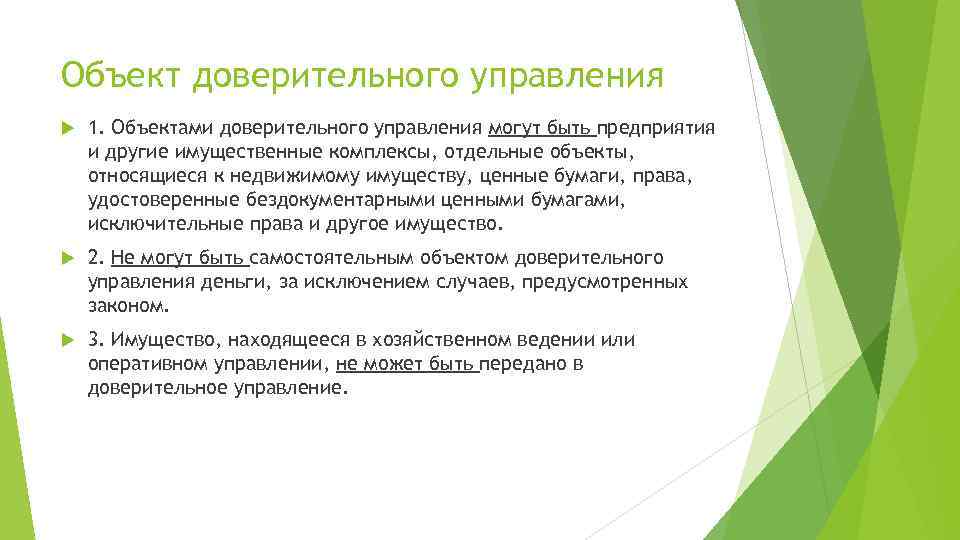 Объект доверительного управления

1. Объектами доверительного управления могут быть предприятия и другие имущественные комплексы, отдельные объекты, относящиеся к недвижимому имуществу, ценные бумаги, права, удостоверенные бездокументарными ценными бумагами, исключительные права и другое имущество.

2. Не могут быть самостоятельным объектом доверительного управления деньги, за исключением случаев, предусмотренных законом.

3. Имущество, находящееся в хозяйственном ведении или оперативном управлении, не может быть передано в доверительное управление.